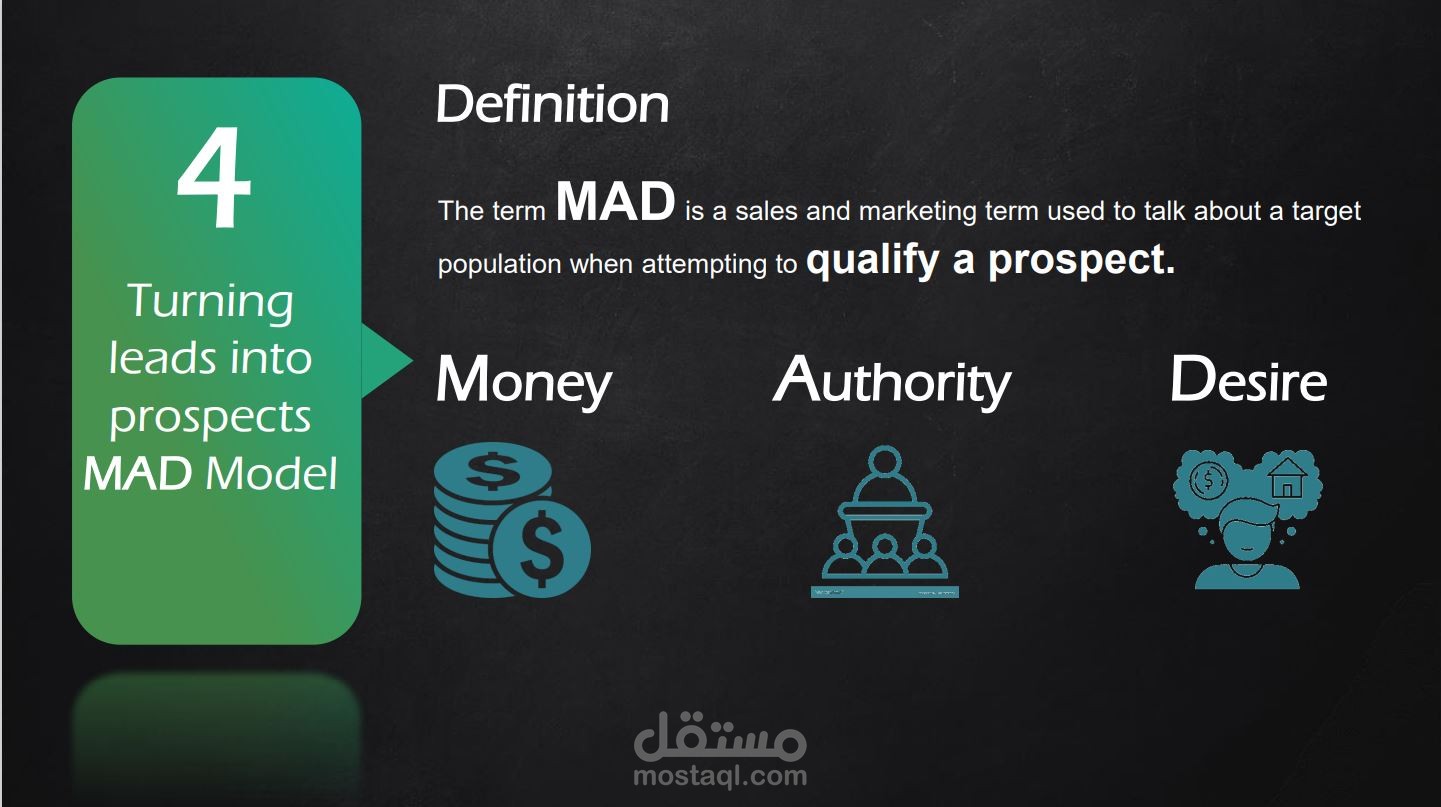 4

Turning leads into prospects MAD Model

Definition

The term MAD is a sales and marketing term used to talk about a target population when attempting to qualify a prospect.

Money

Authority

Desire

مستقل
mostaql.com